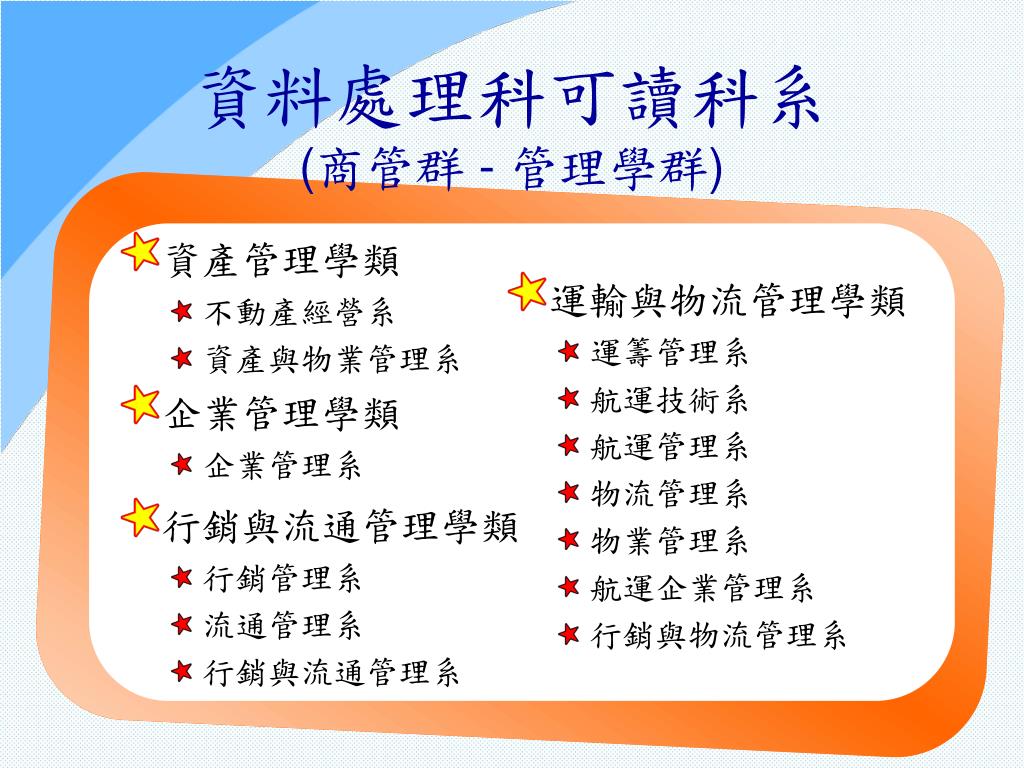 資料處理科可讀科系
(商管群 - 管理學群)

資產管理學類
不動產經營系
資產與物業管理系

企業管理學類
企業管理系

行銷與流通管理學類
行銷管理系
流通管理系
行銷與流通管理系

運輸與物流管理學類
運籌管理系
航運技術系
航運管理系
物流管理系
物業管理系
航運企業管理系
行銷與物流管理系